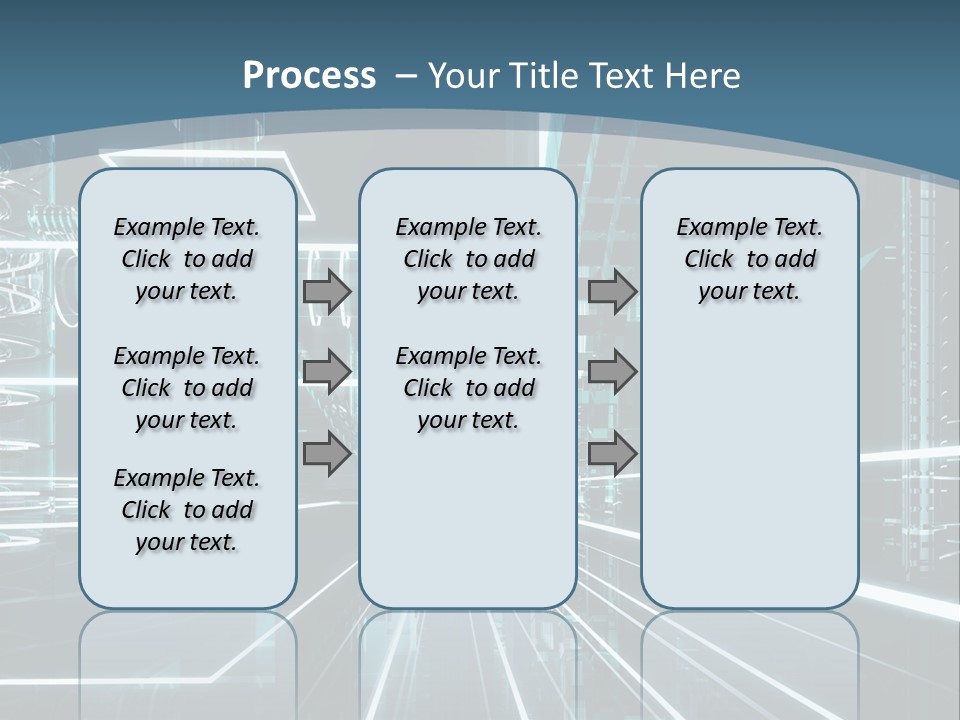 Process – Your Title Text Here

Example Text. Click to add your text.

Example Text. Click to add your text.

Example Text. Click to add your text.

Example Text. Click to add your text.

Example Text. Click to add your text.

Example Text. Click to add your text.